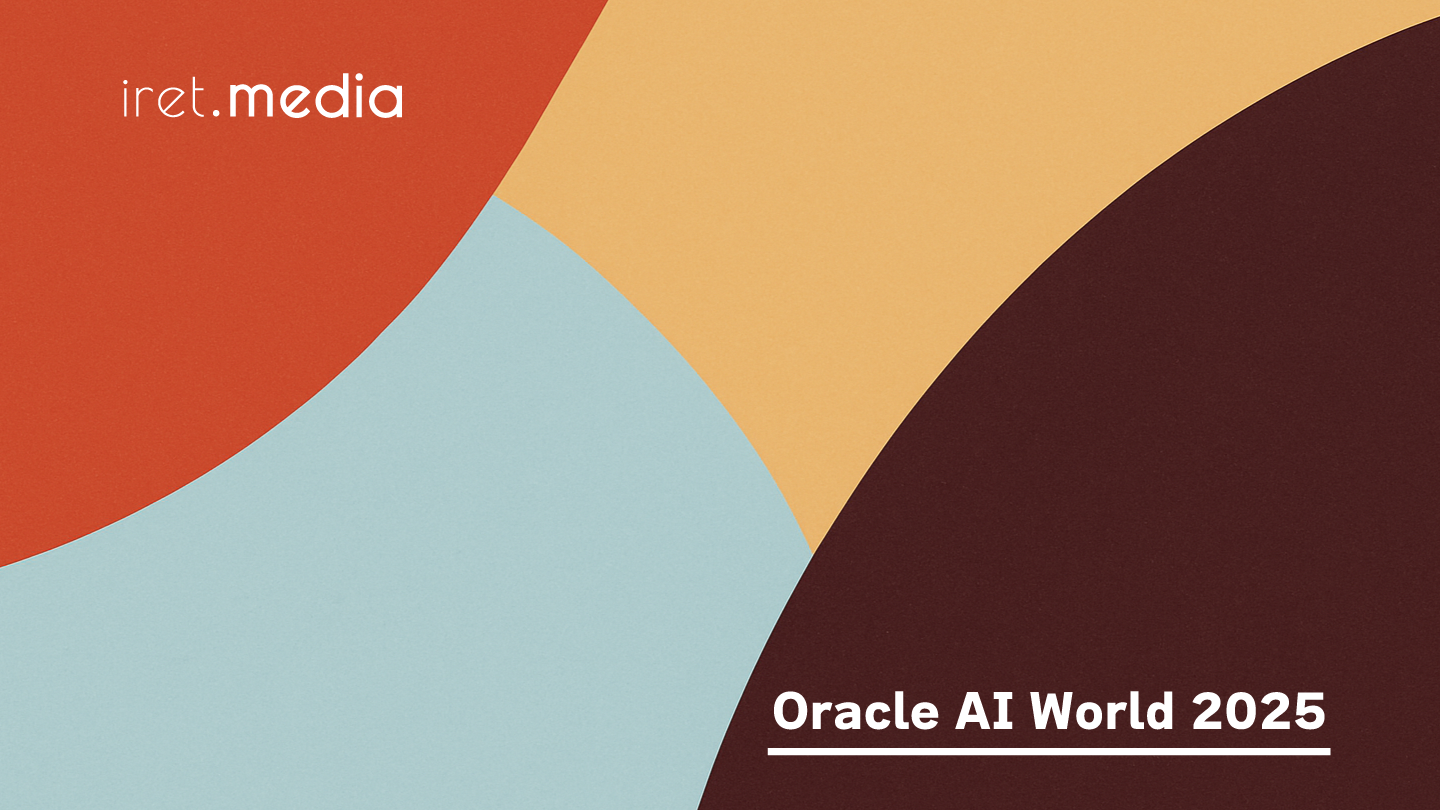 iret.media

Oracle AI World 2025